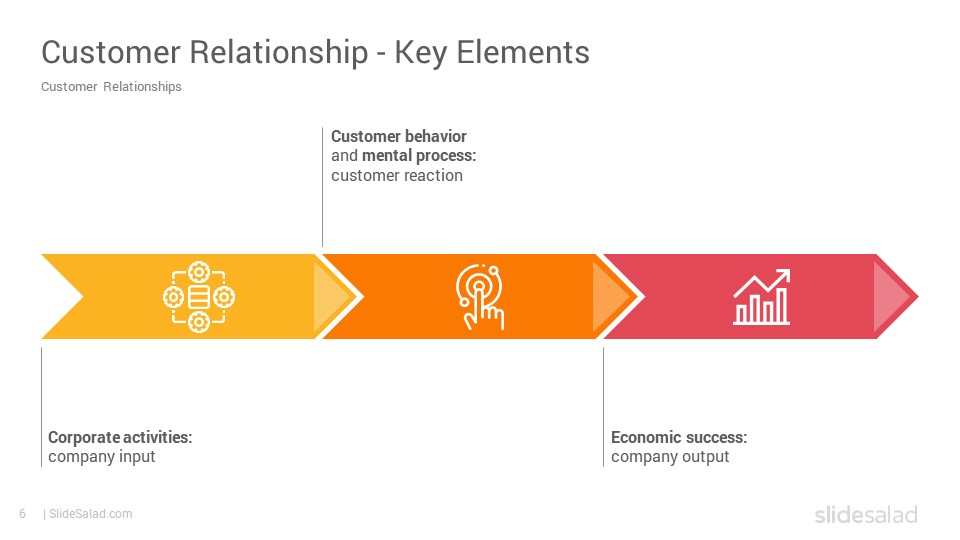 Customer Relationship - Key Elements

Customer Relationships

Customer behavior and mental process: customer reaction

Corporate activities: company input

Economic success: company output

6 | SlideSalad.com

slidesalad